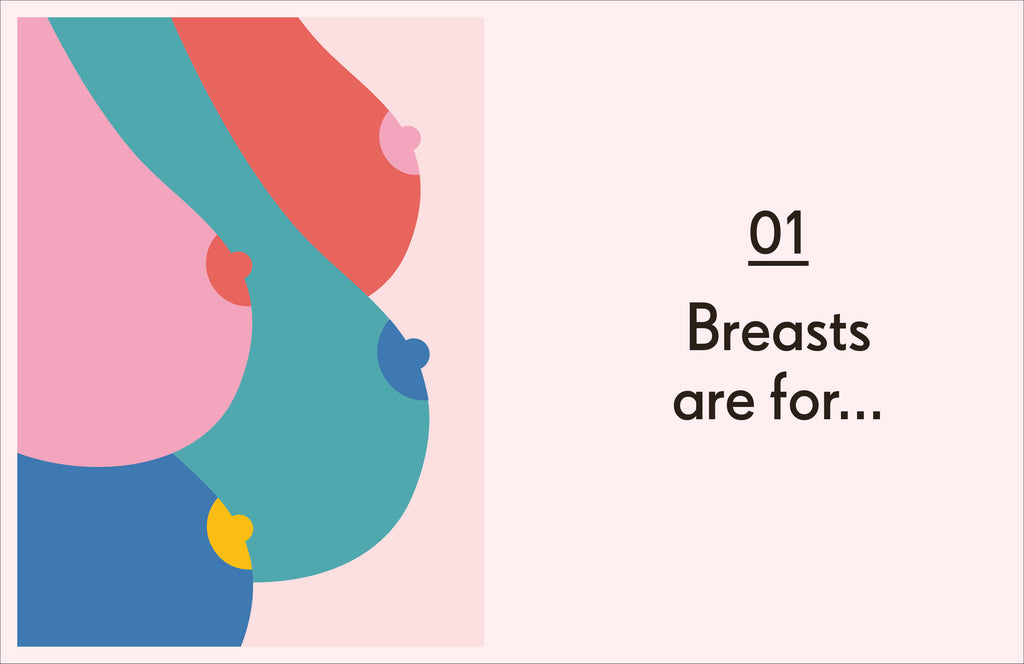 01

Breasts are for...